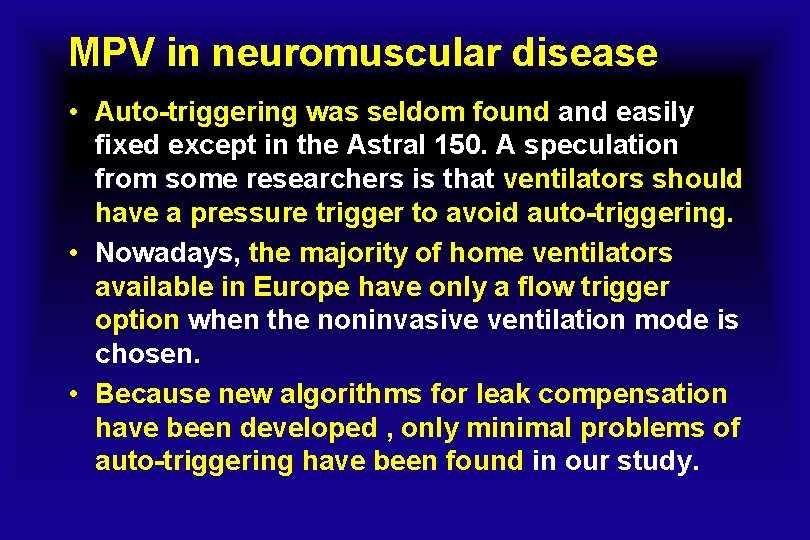 MPV in neuromuscular disease

• Auto-triggering was seldom found and easily fixed except in the Astral 150. A speculation from some researchers is that ventilators should have a pressure trigger to avoid auto-triggering.

• Nowadays, the majority of home ventilators available in Europe have only a flow trigger option when the noninvasive ventilation mode is chosen.

• Because new algorithms for leak compensation have been developed , only minimal problems of auto-triggering have been found in our study.